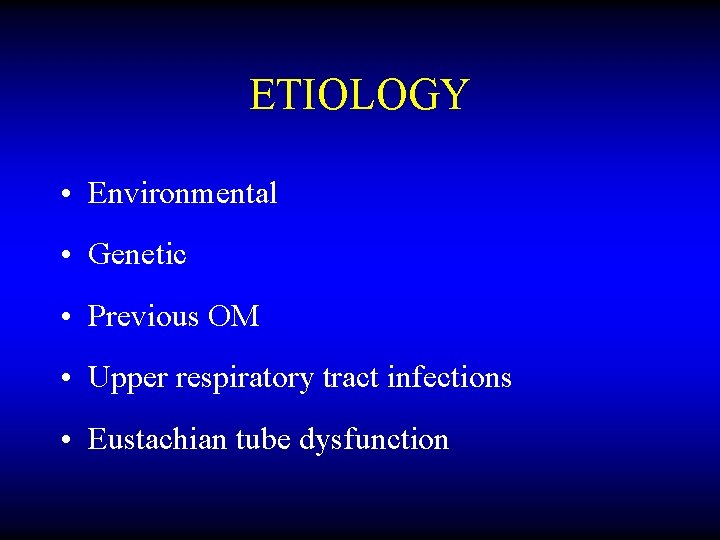 ETIOLOGY

• Environmental
• Genetic
• Previous OM
• Upper respiratory tract infections
• Eustachian tube dysfunction